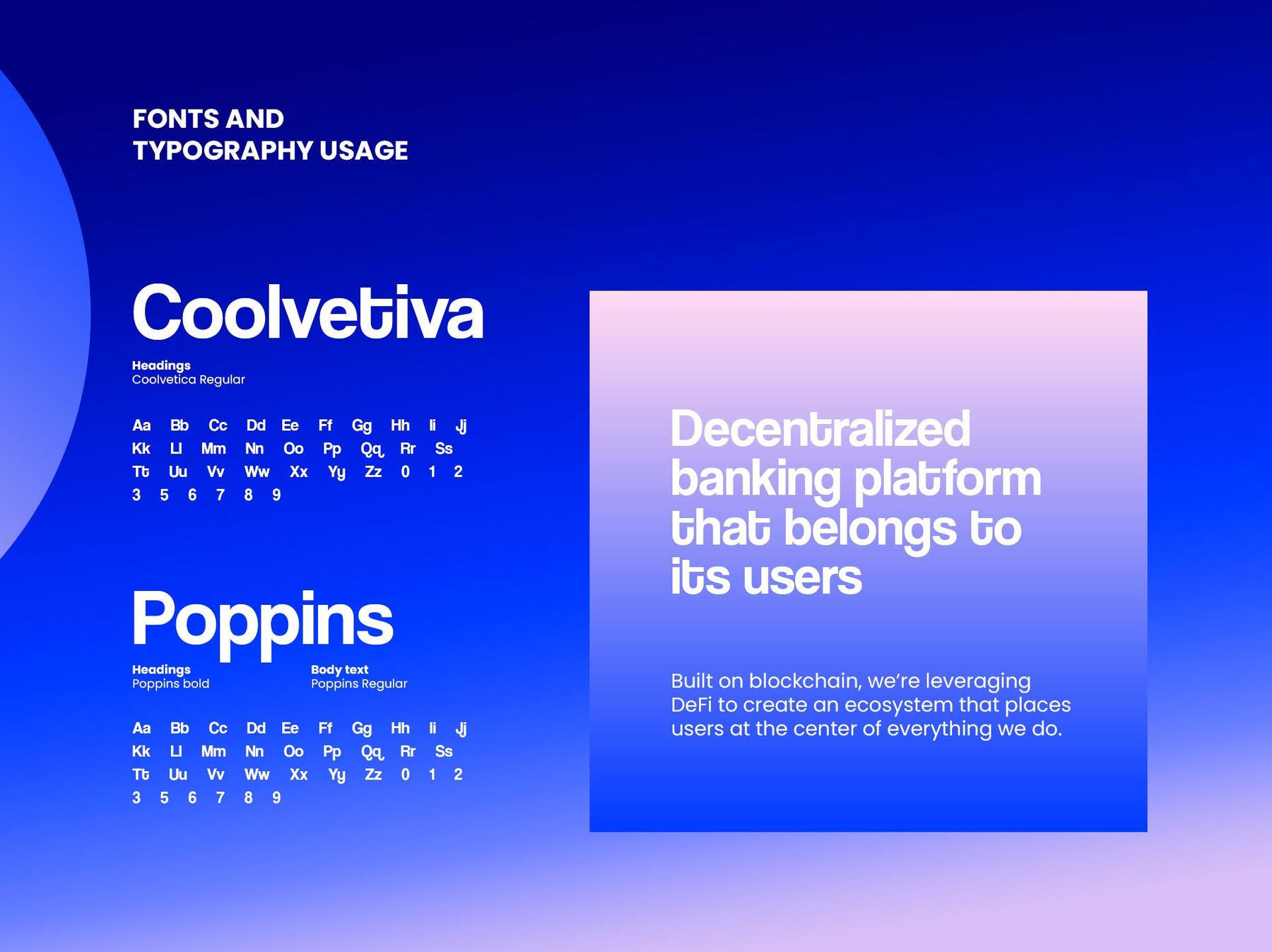 FONTS AND
TYPOGRAPHY USAGE

Coolvetiva

Headings
Coolvetica Regular

Aa Bb Cc Dd Ee Ff Gg Hh Ii Jj
Kk Ll Mm Nn Oo Pp Qq Rr Ss
Tt Uu Vv Ww Xx Yy Zz 0 1 2
3 5 6 7 8 9

Poppins

Headings
Poppins bold

Body text
Poppins Regular

Aa Bb Cc Dd Ee Ff Gg Hh Ii Jj
Kk Ll Mm Nn Oo Pp Qq Rr Ss
Tt Uu Vv Ww Xx Yy Zz 0 1 2
3 5 6 7 8 9

Decentralized banking platform that belongs to its users

Built on blockchain, we're leveraging DeFi to create an ecosystem that places users at the center of everything we do.